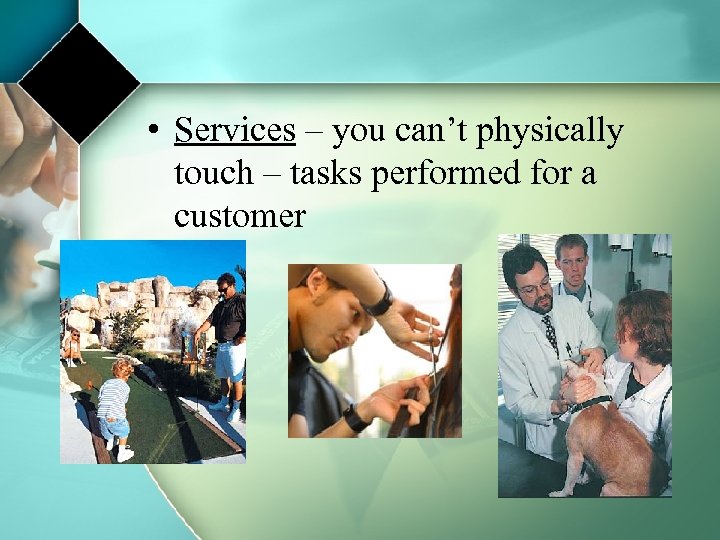 • Services – you can’t physically touch – tasks performed for a customer